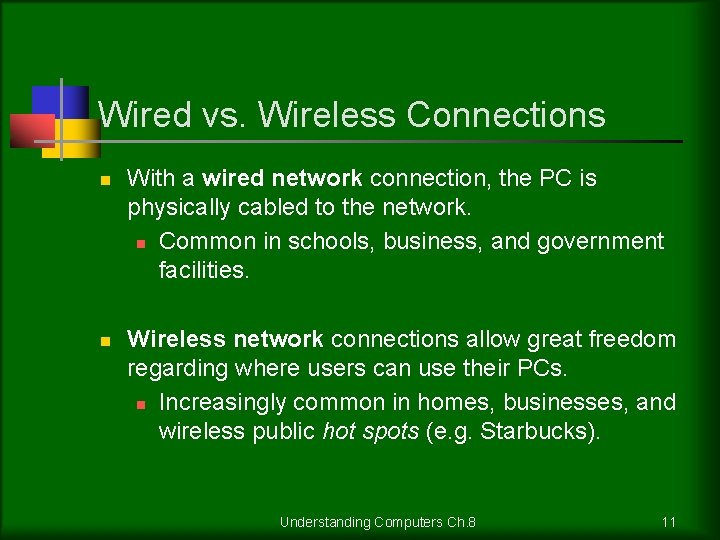 Wired vs. Wireless Connections

With a wired network connection, the PC is physically cabled to the network.

Common in schools, business, and government facilities.

Wireless network connections allow great freedom regarding where users can use their PCs.

Increasingly common in homes, businesses, and wireless public hot spots (e.g. Starbucks).

Understanding Computers Ch.8

11